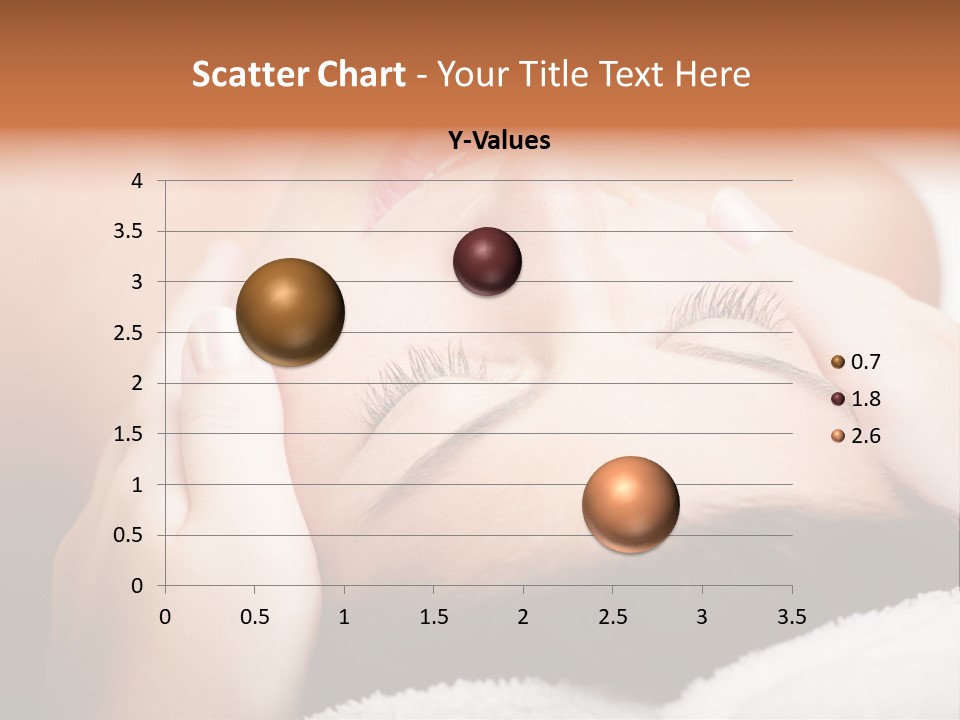 Scatter Chart - Your Title Text Here

Y-Values

4
3.5
3
2.5
2
1.5
1
0.5
0

0 0.5 1 1.5 2 2.5 3 3.5

0.7
1.8
2.6